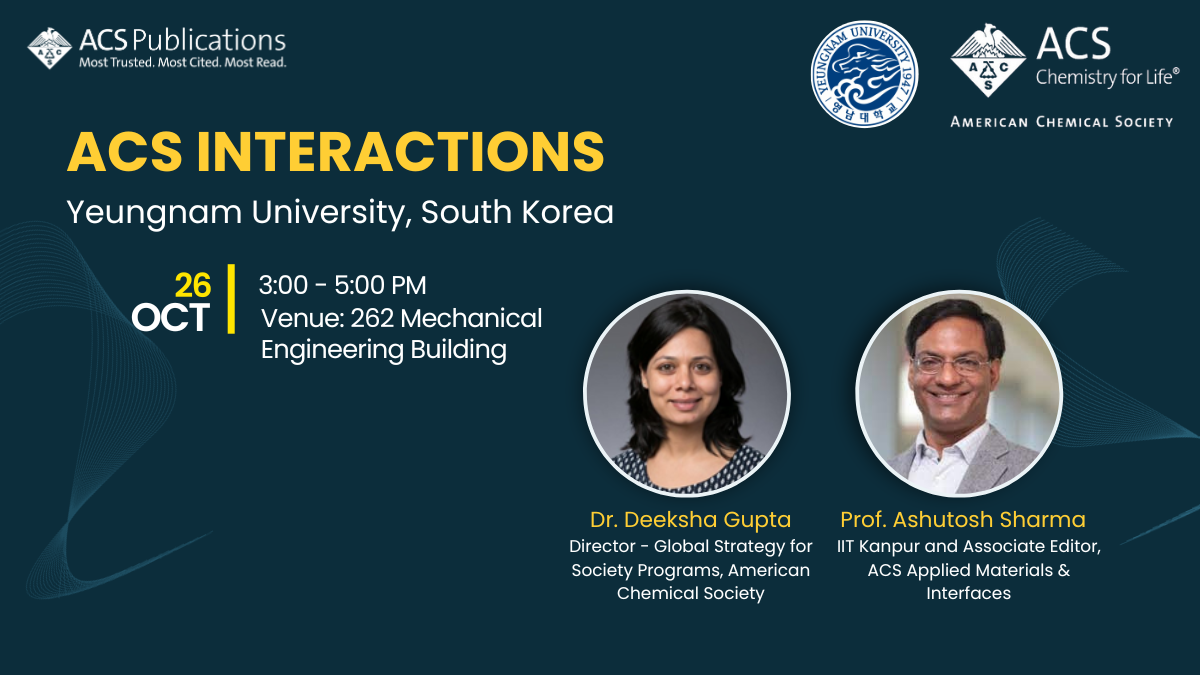 ACS Publications
Most Trusted. Most Cited. Most Read.

YEUNGNAM UNIVERSITY 1947
영남대학교

ACS
Chemistry for Life®
AMERICAN CHEMICAL SOCIETY

ACS INTERACTIONS
Yeungnam University, South Korea

26
OCT

3:00 - 5:00 PM
Venue: 262 Mechanical Engineering Building

Dr. Deeksha Gupta
Director - Global Strategy for Society Programs, American Chemical Society

Prof. Ashutosh Sharma
IIT Kanpur and Associate Editor, ACS Applied Materials & Interfaces